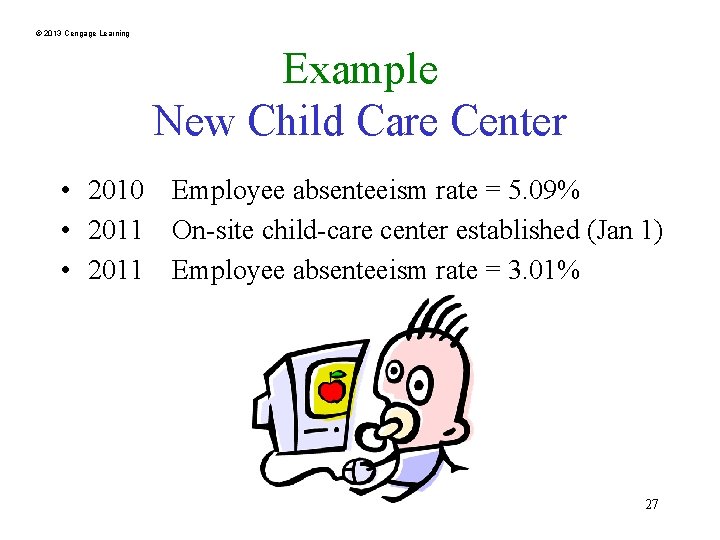 © 2013 Cengage Learning

Example
New Child Care Center

• 2010 Employee absenteeism rate = 5.09%
• 2011 On-site child-care center established (Jan 1)
• 2011 Employee absenteeism rate = 3.01%

27